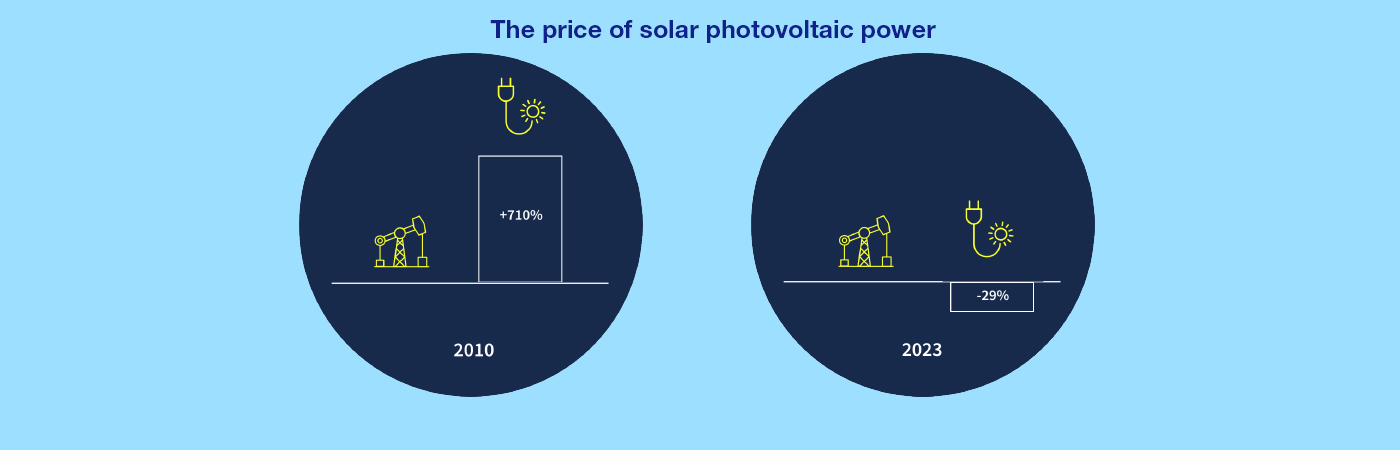 The price of solar photovoltaic power

+710%

2010

-29%

2023